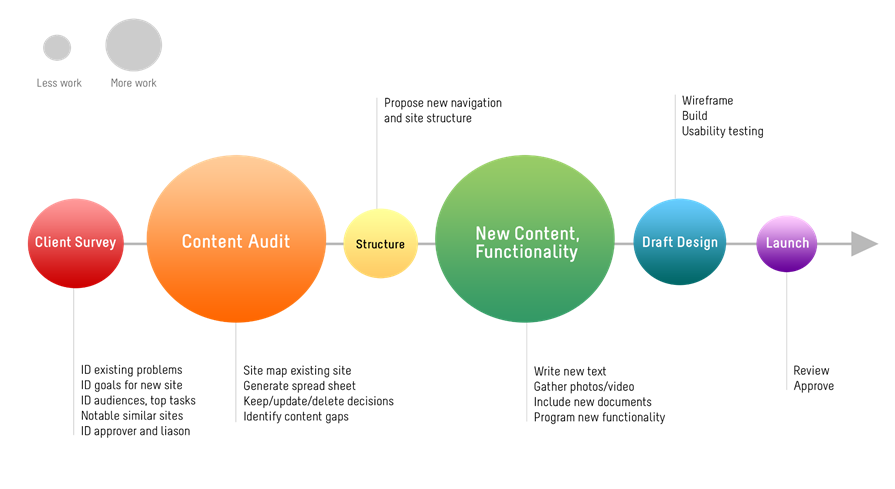 Less work
More work

Propose new navigation
and site structure

Wireframe
Build
Usability testing

Client Survey
Content Audit
Structure
New Content, Functionality
Draft Design
Launch

ID existing problems
ID goals for new site
ID audiences, top tasks
Notable similar sites
ID approver and liason

Site map existing site
Generate spread sheet
Keep/update/delete decisions
Identify content gaps

Write new text
Gather photos/video
Include new documents
Program new functionality

Review
Approve